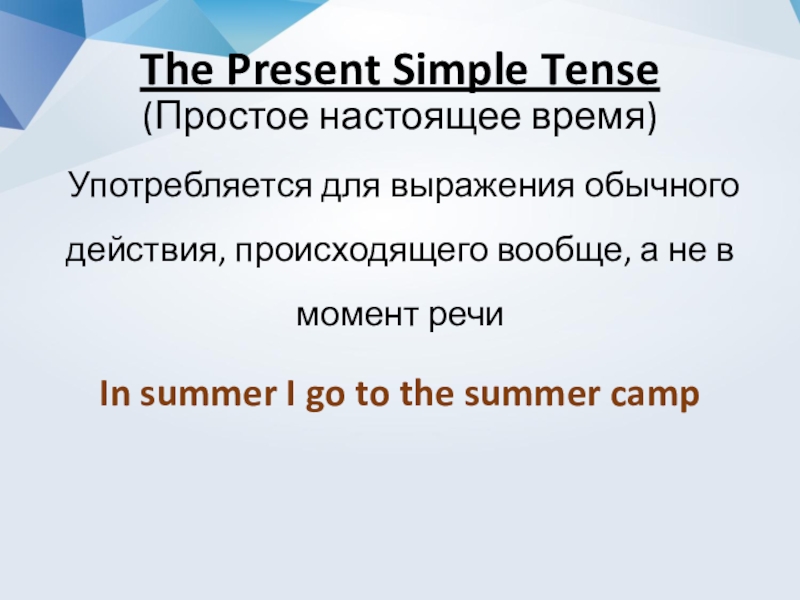 The Present Simple Tense
(Простое настоящее время)

Употребляется для выражения обычного действия, происходящего вообще, а не в момент речи

In summer I go to the summer camp